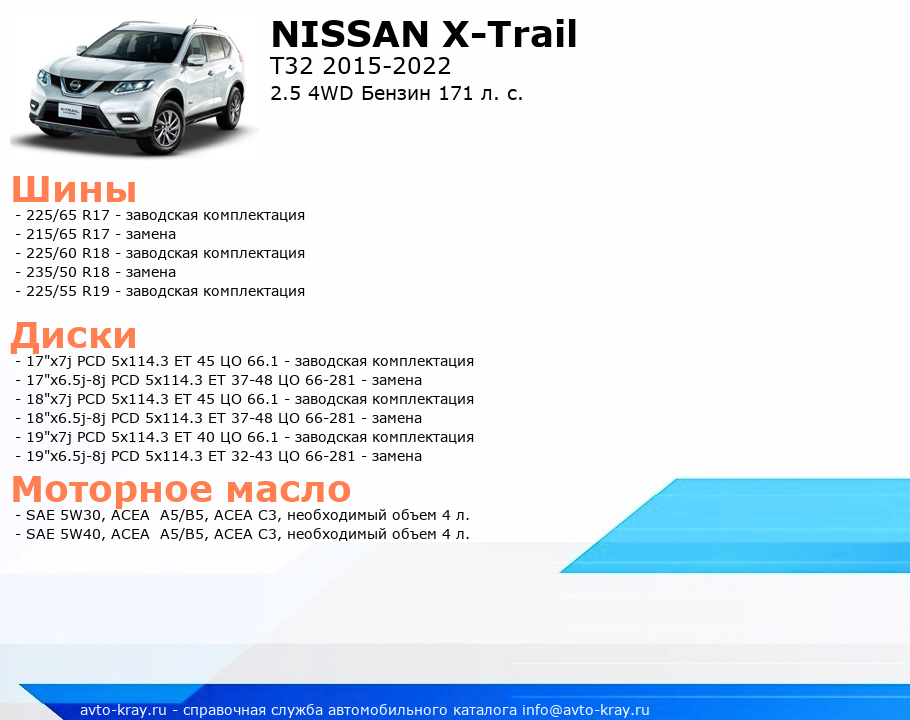 NISSAN X-Trail
T32 2015-2022
2.5 4WD Бензин 171 л. с.

Шины
- 225/65 R17 - заводская комплектация
- 215/65 R17 - замена
- 225/60 R18 - заводская комплектация
- 235/50 R18 - замена
- 225/55 R19 - заводская комплектация

Диски
- 17"x7j PCD 5x114.3 ET 45 ЦО 66.1 - заводская комплектация
- 17"x6.5j-8j PCD 5x114.3 ET 37-48 ЦО 66-281 - замена
- 18"x7j PCD 5x114.3 ET 45 ЦО 66.1 - заводская комплектация
- 18"x6.5j-8j PCD 5x114.3 ET 37-48 ЦО 66-281 - замена
- 19"x7j PCD 5x114.3 ET 40 ЦО 66.1 - заводская комплектация
- 19"x6.5j-8j PCD 5x114.3 ET 32-43 ЦО 66-281 - замена

Моторное масло
- SAE 5W30, ACEA A5/B5, ACEA C3, необходимый объем 4 л.
- SAE 5W40, ACEA A5/B5, ACEA C3, необходимый объем 4 л.

avto-kray.ru - справочная служба автомобильного каталога info@avto-kray.ru